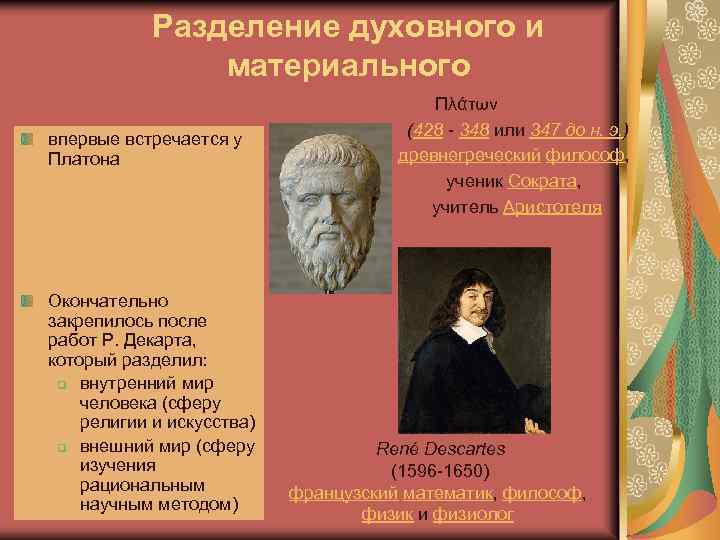 Разделение духовного и материального

впервые встречается у Платона

Окончательно закрепилось после работ Р. Декарта, который разделил:

внутренний мир человека (сферу религии и искусства)

внешний мир (сферу изучения рациональным научным методом)

Πλάτων
(428 - 348 или 347 до н. э.)
древнегреческий философ,
ученик Сократа,
учитель Аристотеля

René Descartes
(1596-1650)
французский математик, философ, физик и физиолог